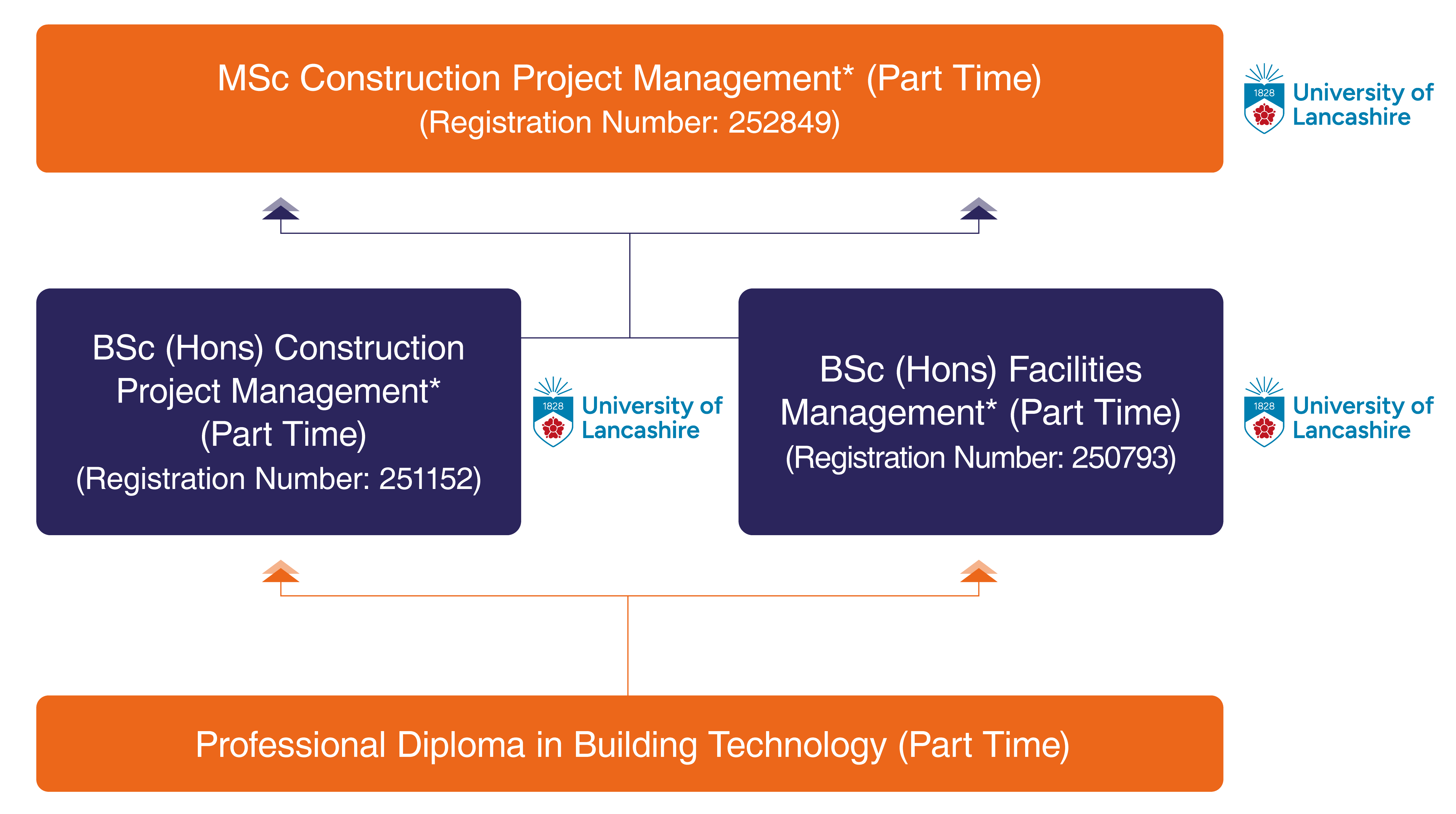 MSc Construction Project Management* (Part Time)
(Registration Number: 252849)

1828 University of Lancashire

BSc (Hons) Construction Project Management* (Part Time)
(Registration Number: 251152)

1828 University of Lancashire

BSc (Hons) Facilities Management* (Part Time)
(Registration Number: 250793)

1828 University of Lancashire

Professional Diploma in Building Technology (Part Time)